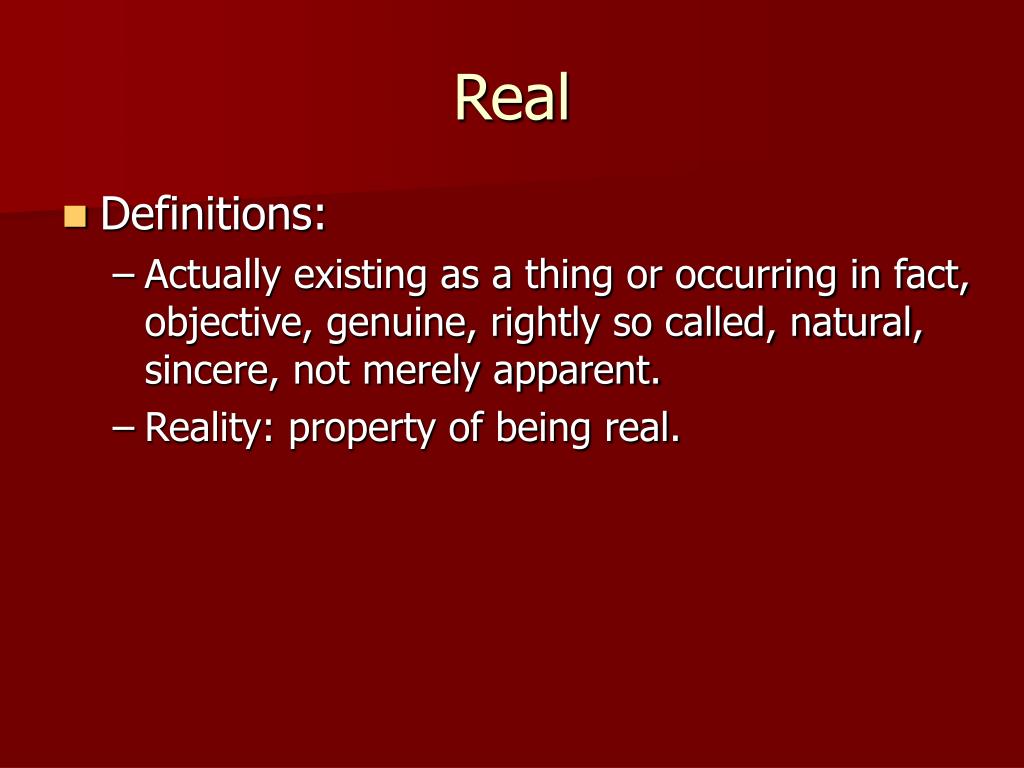 Real

Definitions:

– Actually existing as a thing or occurring in fact, objective, genuine, rightly so called, natural, sincere, not merely apparent.

– Reality: property of being real.